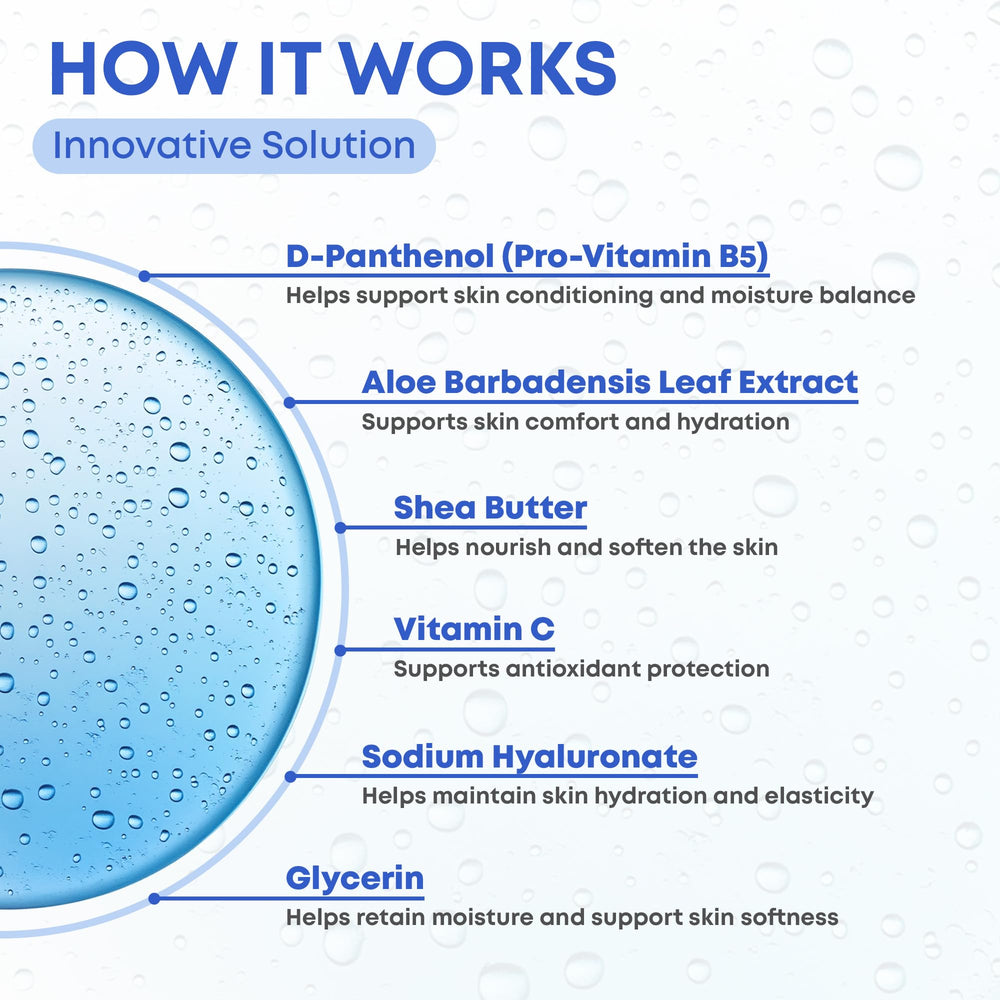 HOW IT WORKS

Innovative Solution

D-Panthenol (Pro-Vitamin B5)
Helps support skin conditioning and moisture balance

Aloe Barbadensis Leaf Extract
Supports skin comfort and hydration

Shea Butter
Helps nourish and soften the skin

Vitamin C
Supports antioxidant protection

Sodium Hyaluronate
Helps maintain skin hydration and elasticity

Glycerin
Helps retain moisture and support skin softness